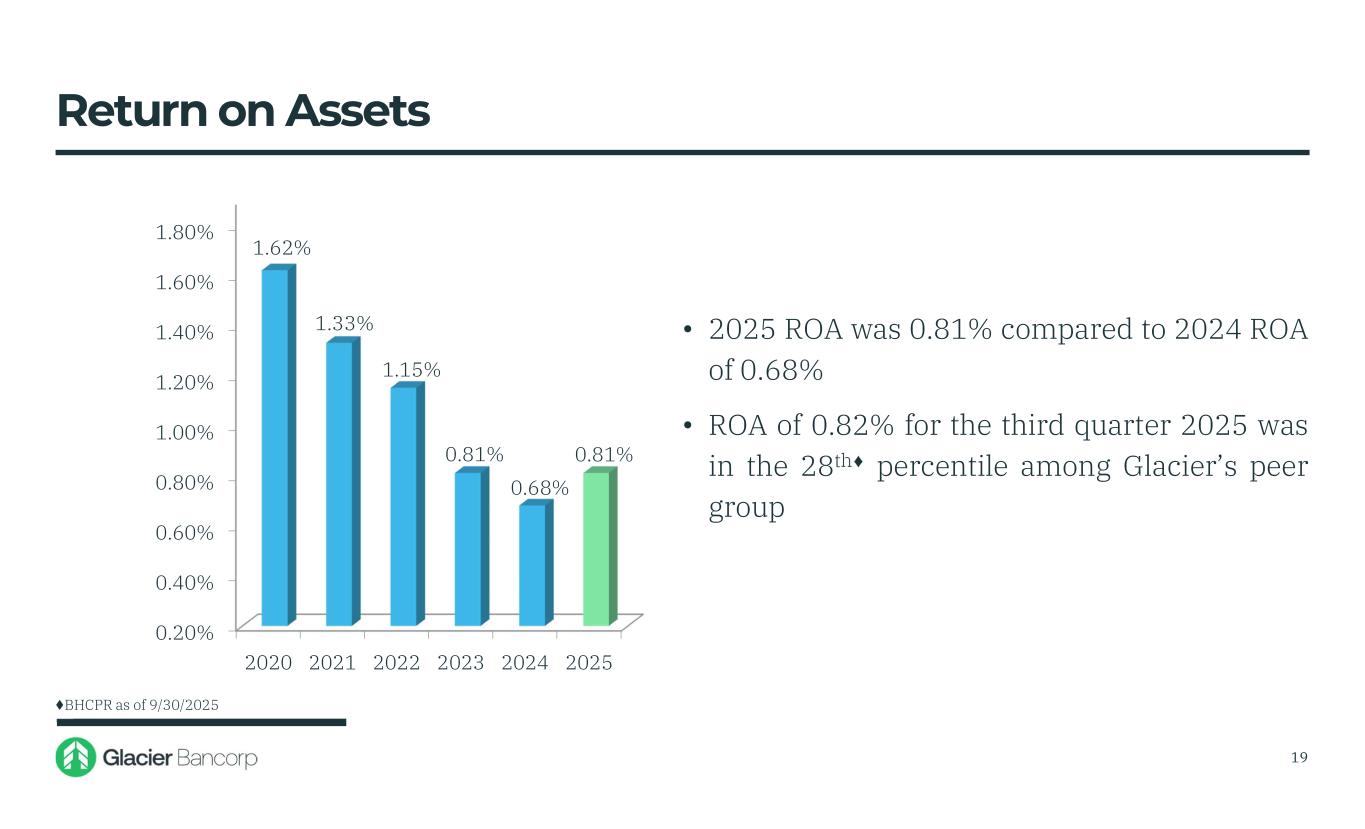 Return on Assets

1.80%
1.60%
1.40%
1.20%
1.00%
0.80%
0.60%
0.40%
0.20%

1.62%
1.33%
1.15%
0.81%
0.68%
0.81%

2020 2021 2022 2023 2024 2025

• 2025 ROA was 0.81% compared to 2024 ROA of 0.68%

• ROA of 0.82% for the third quarter 2025 was in the 28th♦ percentile among Glacier's peer group

♦BHCPR as of 9/30/2025

Glacier Bancorp

19